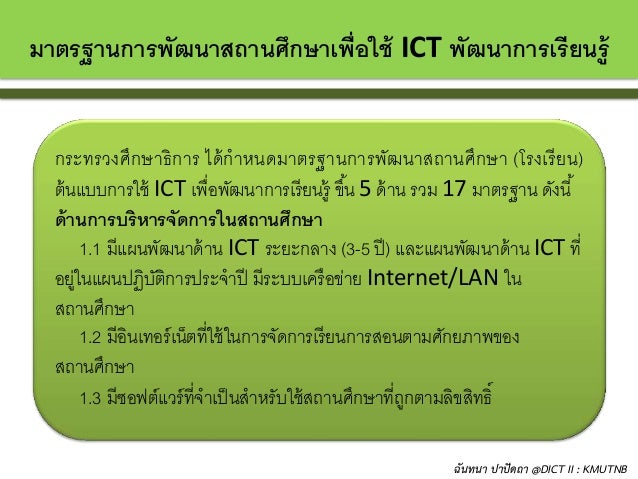 มาตรฐานการพัฒนาสถานศึกษาเพื่อใช้ ICT พัฒนาการเรียนรู้

กระทรวงศึกษาธิการ ได้กำหนดมาตรฐานการพัฒนาสถานศึกษา (โรงเรียน) ต้นแบบการใช้ ICT เพื่อพัฒนาการเรียนรู้ ขึ้น 5 ด้าน รวม 17 มาตรฐาน ดังนี้

ด้านการบริหารจัดการในสถานศึกษา

1.1 มีแผนพัฒนาด้าน ICT ระยะกลาง (3-5 ปี) และแผนพัฒนาด้าน ICT ที่อยู่ในแผนปฏิบัติการประจำปี มีระบบเครือข่าย Internet/LAN ในสถานศึกษา

1.2 มีอินเทอร์เน็ตที่ใช้ในการจัดการเรียนการสอนตามศักยภาพของสถานศึกษา

1.3 มีซอฟต์แวร์ที่จำเป็นสำหรับใช้สถานศึกษาที่ถูกตามลิขสิทธิ์

ฉันทนา ปาปัดถา @DICT II : KMUTNB